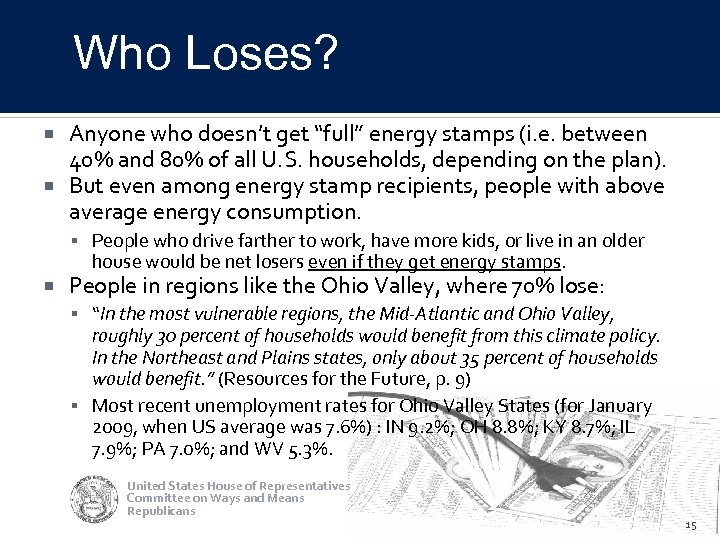 Who Loses?

Anyone who doesn't get "full" energy stamps (i.e. between 40% and 80% of all U.S. households, depending on the plan).

But even among energy stamp recipients, people with above average energy consumption.

People who drive farther to work, have more kids, or live in an older house would be net losers even if they get energy stamps.

People in regions like the Ohio Valley, where 70% lose:

"In the most vulnerable regions, the Mid-Atlantic and Ohio Valley, roughly 30 percent of households would benefit from this climate policy. In the Northeast and Plains states, only about 35 percent of households would benefit." (Resources for the Future, p. 9)

Most recent unemployment rates for Ohio Valley States (for January 2009, when US average was 7.6%) : IN 9.2%; OH 8.8%; KY 8.7%; IL 7.9%; PA 7.0%; and WV 5.3%.

United States House of Representatives
Committee on Ways and Means
Republicans

15